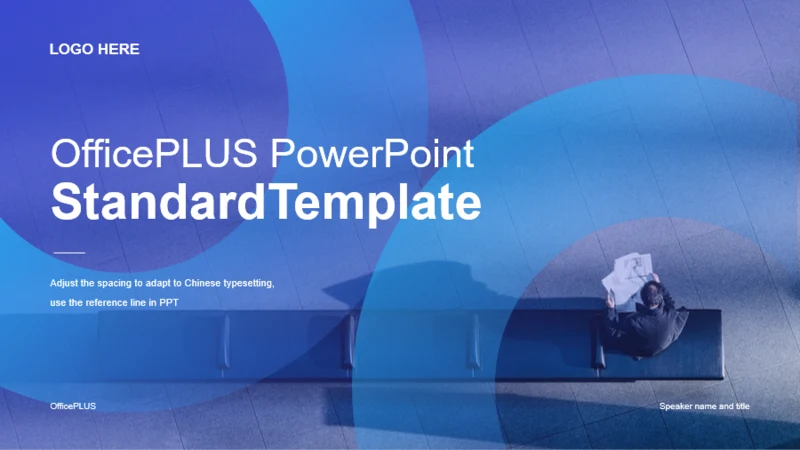 LOGO HERE

OfficePLUS PowerPoint
StandardTemplate

Adjust the spacing to adapt to Chinese typesetting, use the reference line in PPT

OfficePLUS

Speaker name and title